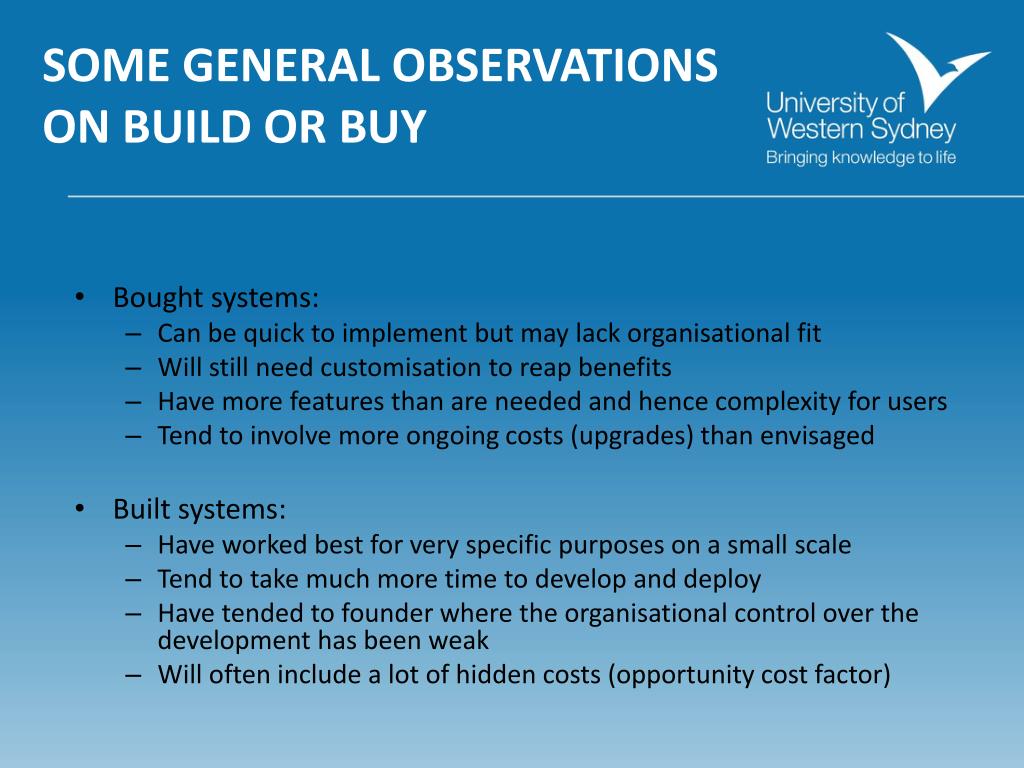 SOME GENERAL OBSERVATIONS ON BUILD OR BUY

University of Western Sydney
Bringing knowledge to life

• Bought systems:
– Can be quick to implement but may lack organisational fit
– Will still need customisation to reap benefits
– Have more features than are needed and hence complexity for users
– Tend to involve more ongoing costs (upgrades) than envisaged

• Built systems:
– Have worked best for very specific purposes on a small scale
– Tend to take much more time to develop and deploy
– Have tended to founder where the organisational control over the development has been weak
– Will often include a lot of hidden costs (opportunity cost factor)